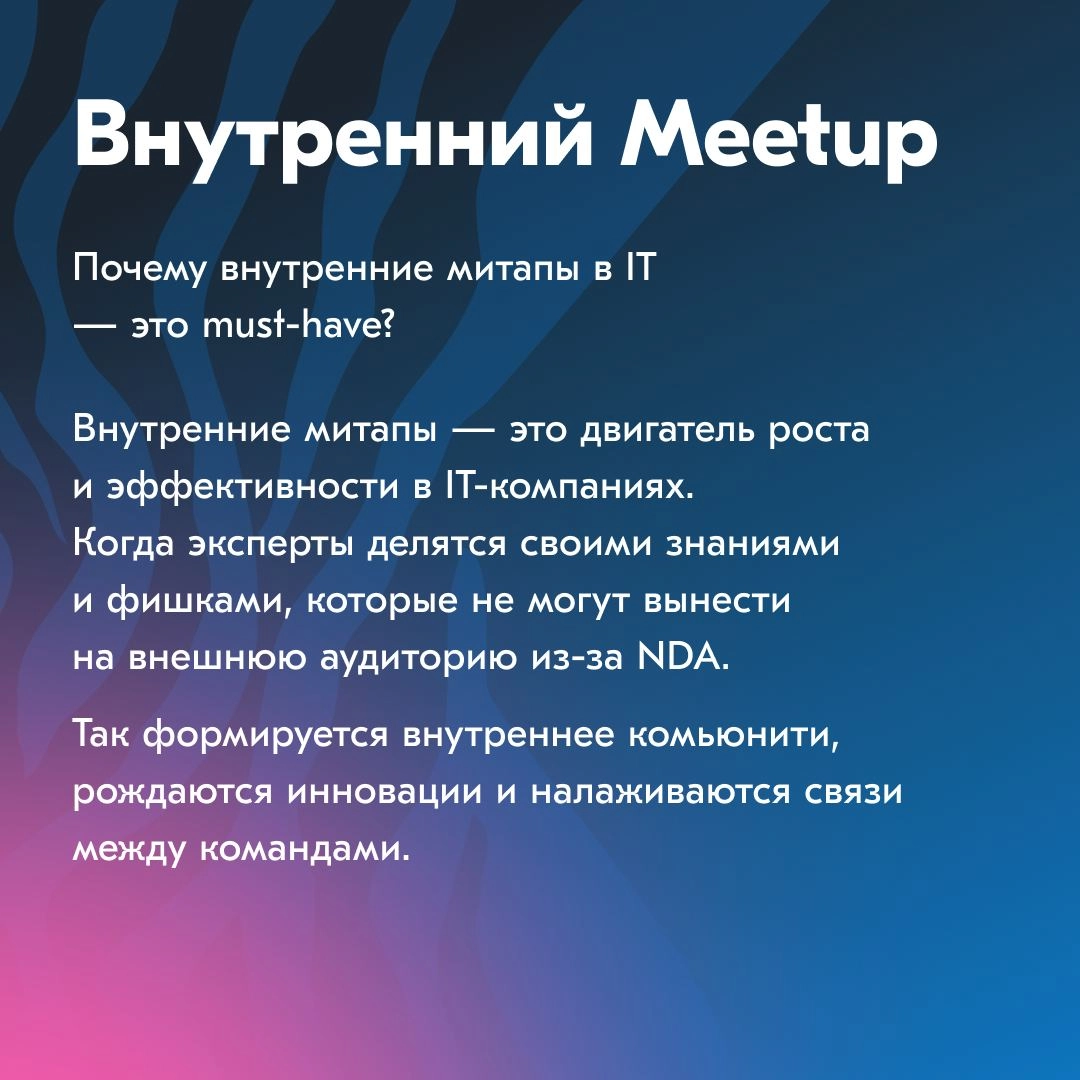 Внутренний Meetup

Почему внутренние митапы в IT — это must-have?

Внутренние митапы — это двигатель роста и эффективности в IT-компаниях. Когда эксперты делятся своими знаниями и фишками, которые не могут вынести на внешнюю аудиторию из-за NDA.

Так формируется внутреннее комьюнити, рождаются инновации и налаживаются связи между командами.